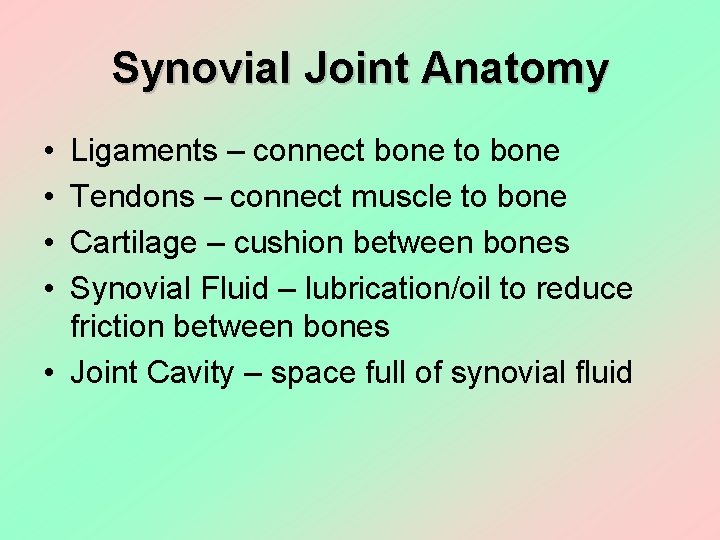 Synovial Joint Anatomy

• Ligaments – connect bone to bone
• Tendons – connect muscle to bone
• Cartilage – cushion between bones
• Synovial Fluid – lubrication/oil to reduce friction between bones
• Joint Cavity – space full of synovial fluid